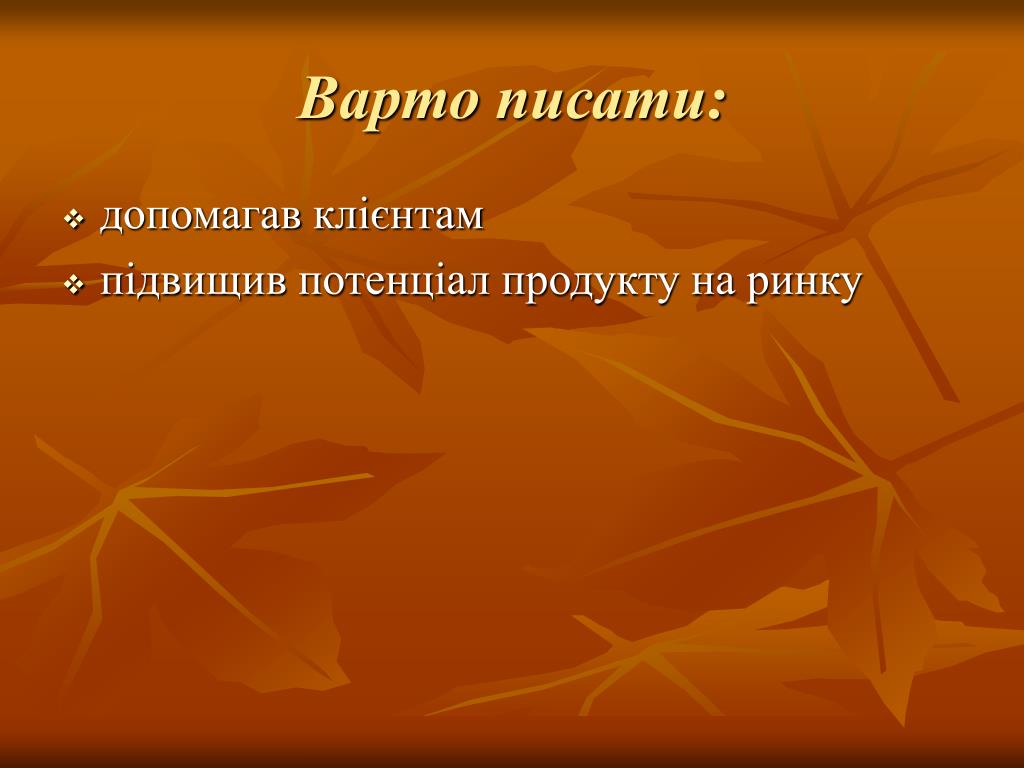 Варто писати:

❖ допомагав клієнтам
❖ підвищив потенціал продукту на ринку